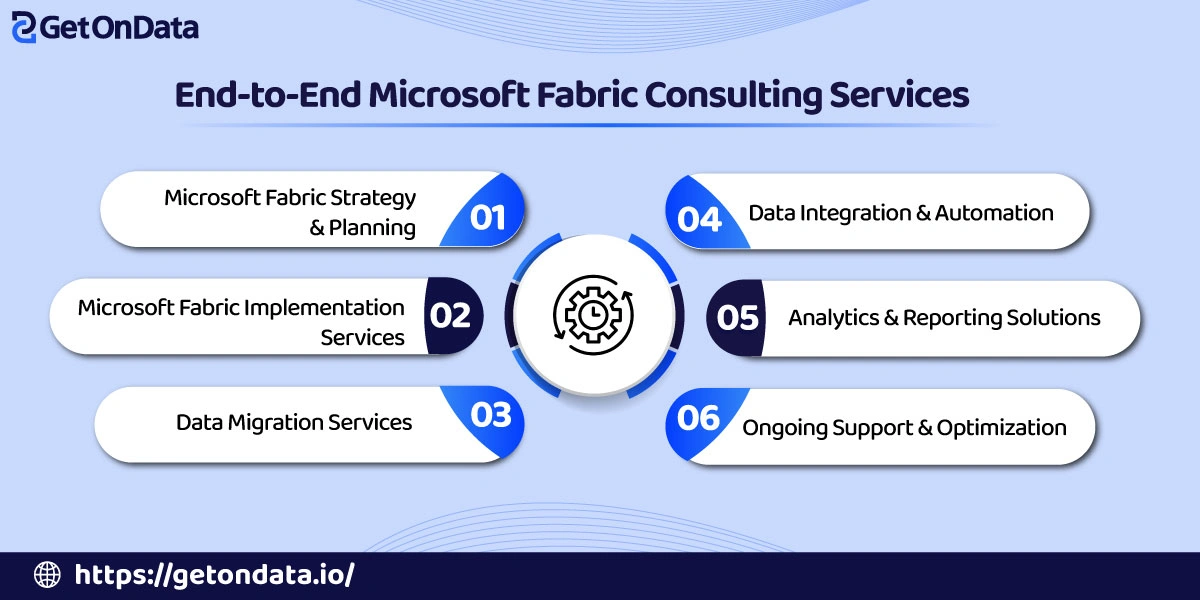 GetOnData

End-to-End Microsoft Fabric Consulting Services

Microsoft Fabric Strategy & Planning 01

Microsoft Fabric Implementation Services 02

Data Migration Services 03

04 Data Integration & Automation

05 Analytics & Reporting Solutions

06 Ongoing Support & Optimization

https://getondata.io/